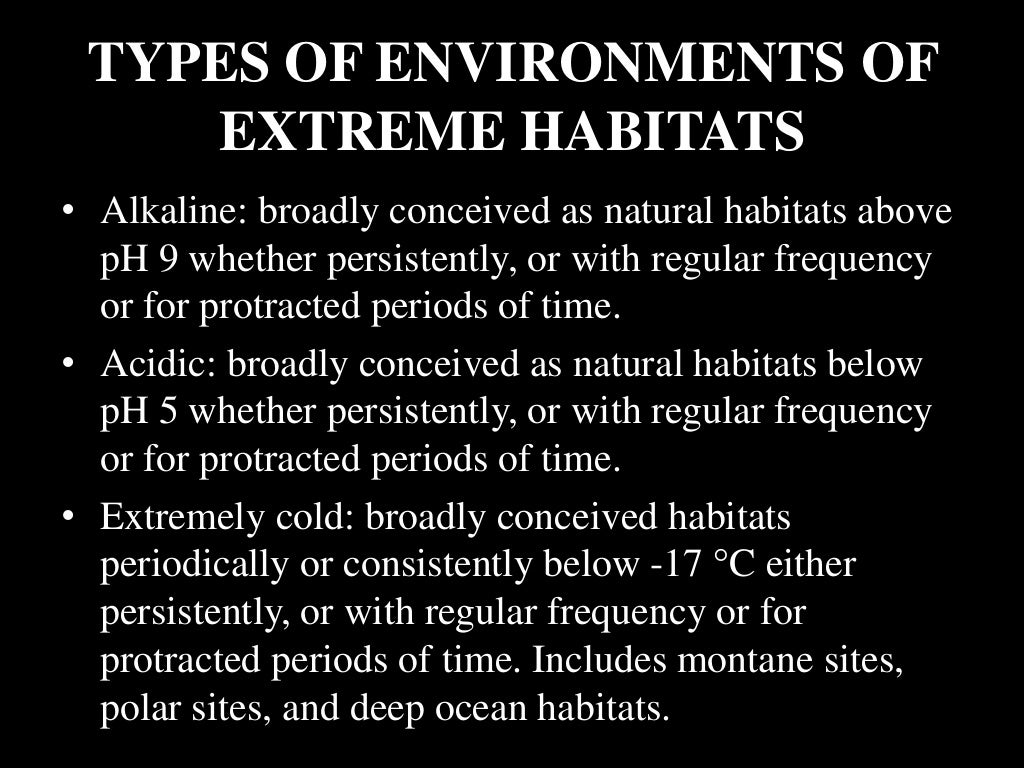 TYPES OF ENVIRONMENTS OF EXTREME HABITATS

• Alkaline: broadly conceived as natural habitats above pH 9 whether persistently, or with regular frequency or for protracted periods of time.

• Acidic: broadly conceived as natural habitats below pH 5 whether persistently, or with regular frequency or for protracted periods of time.

• Extremely cold: broadly conceived habitats periodically or consistently below -17 °C either persistently, or with regular frequency or for protracted periods of time. Includes montane sites, polar sites, and deep ocean habitats.